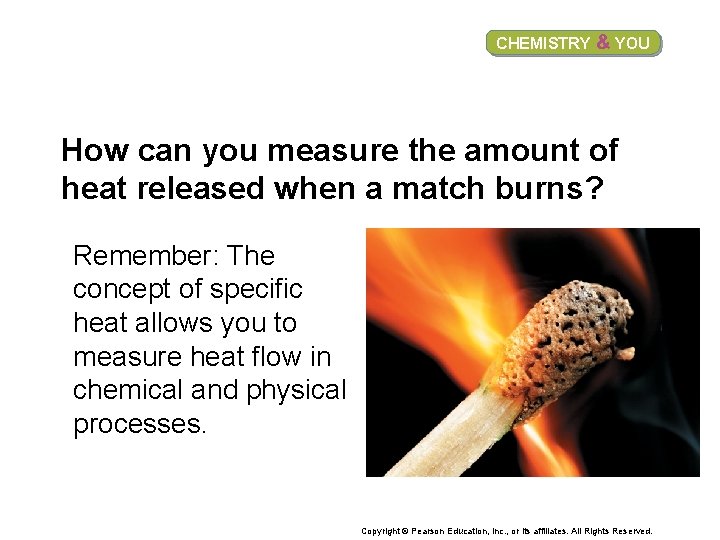 CHEMISTRY & YOU

How can you measure the amount of heat released when a match burns?

Remember: The concept of specific heat allows you to measure heat flow in chemical and physical processes.

Copyright © Pearson Education, Inc., or its affiliates. All Rights Reserved.